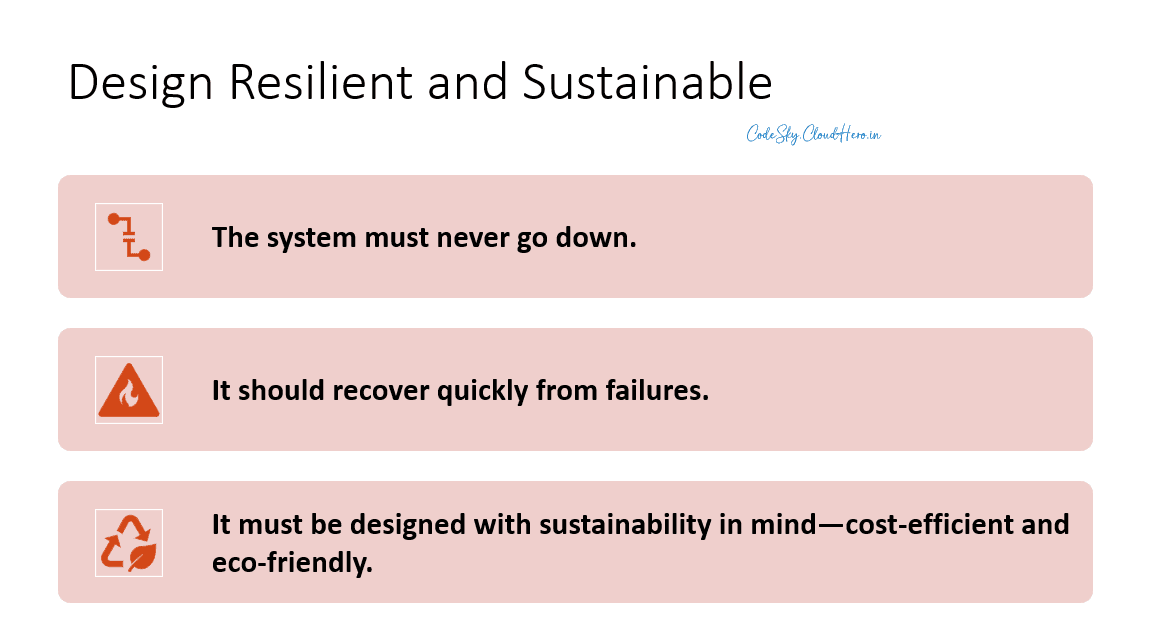 Design Resilient and Sustainable

CodeSky.CloudHero.in

The system must never go down.

It should recover quickly from failures.

It must be designed with sustainability in mind—cost-efficient and eco-friendly.